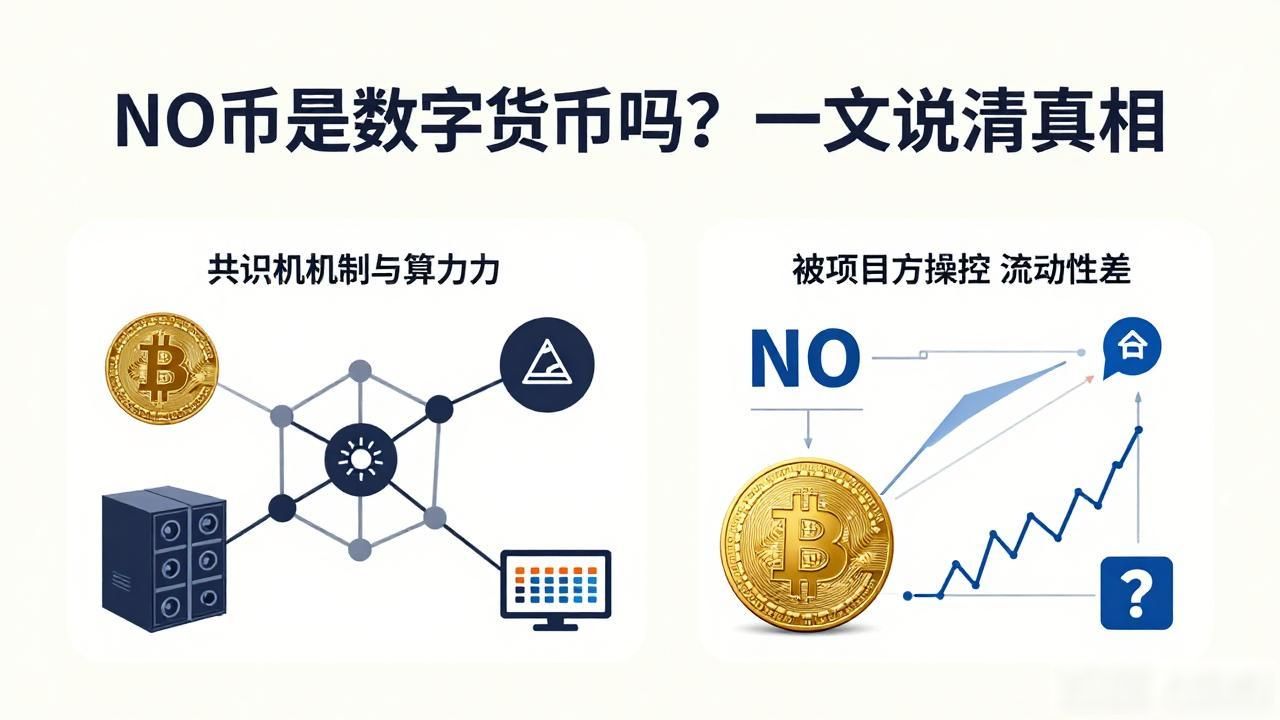 NO币是数字货币吗？一文说清真相

共识机机制与算力力

被项目方操控 流动性差

NO

?